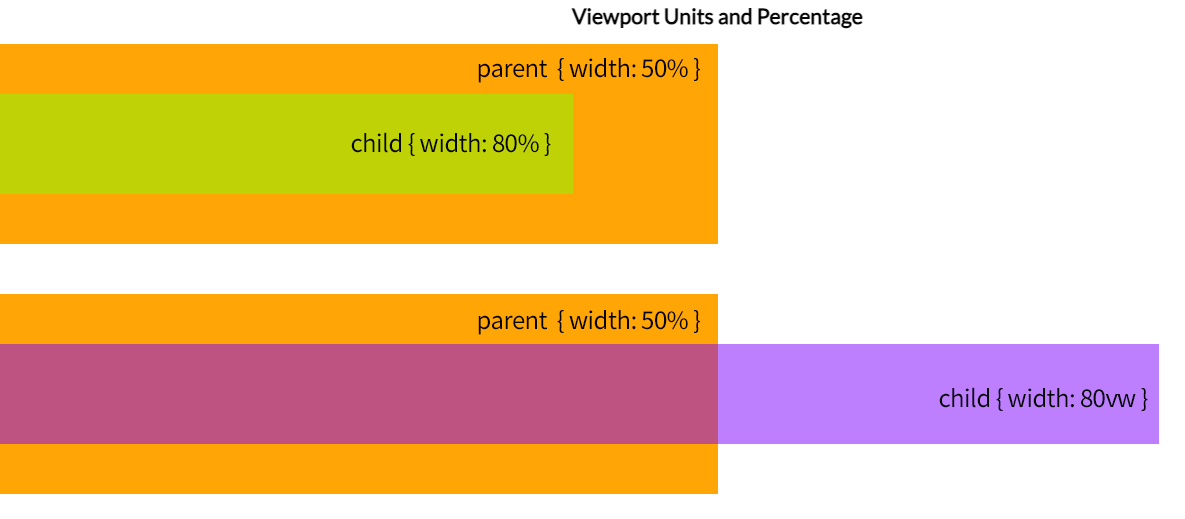 Viewport Units and Percentage

parent { width: 50% }

child { width: 80% }

parent { width: 50% }

child { width: 80vw }